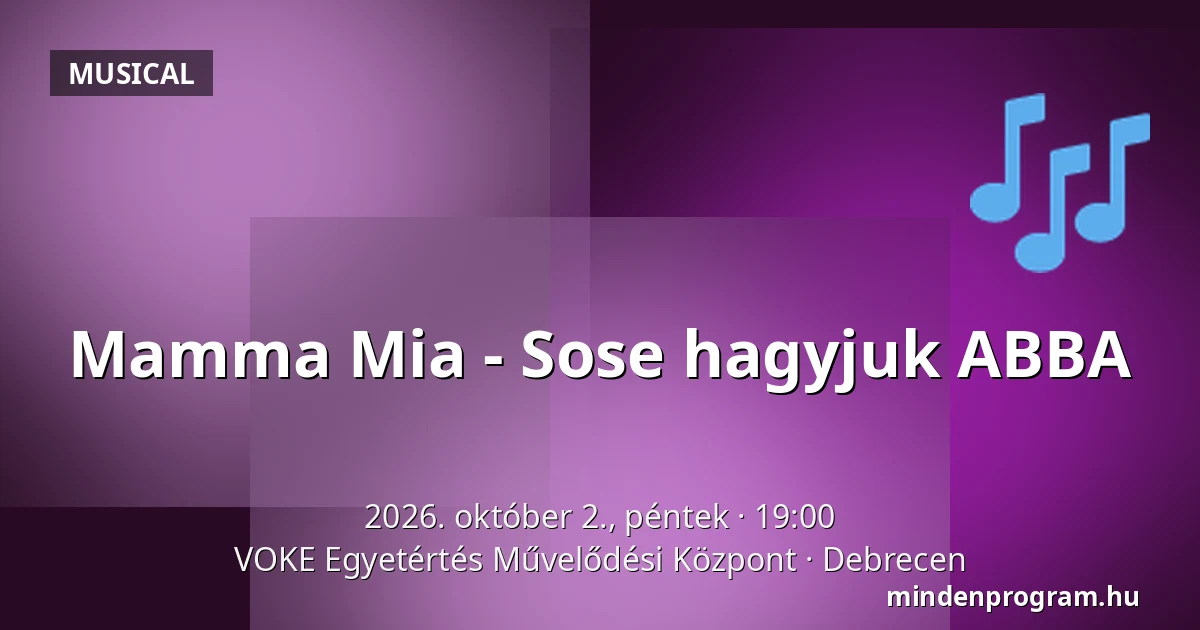 MUSICAL

Mamma Mia - Sose hagyjuk ABBA

2026. október 2., péntek · 19:00
VOKE Egyetértés Művelődési Központ · Debrecen

mindenprogram.hu